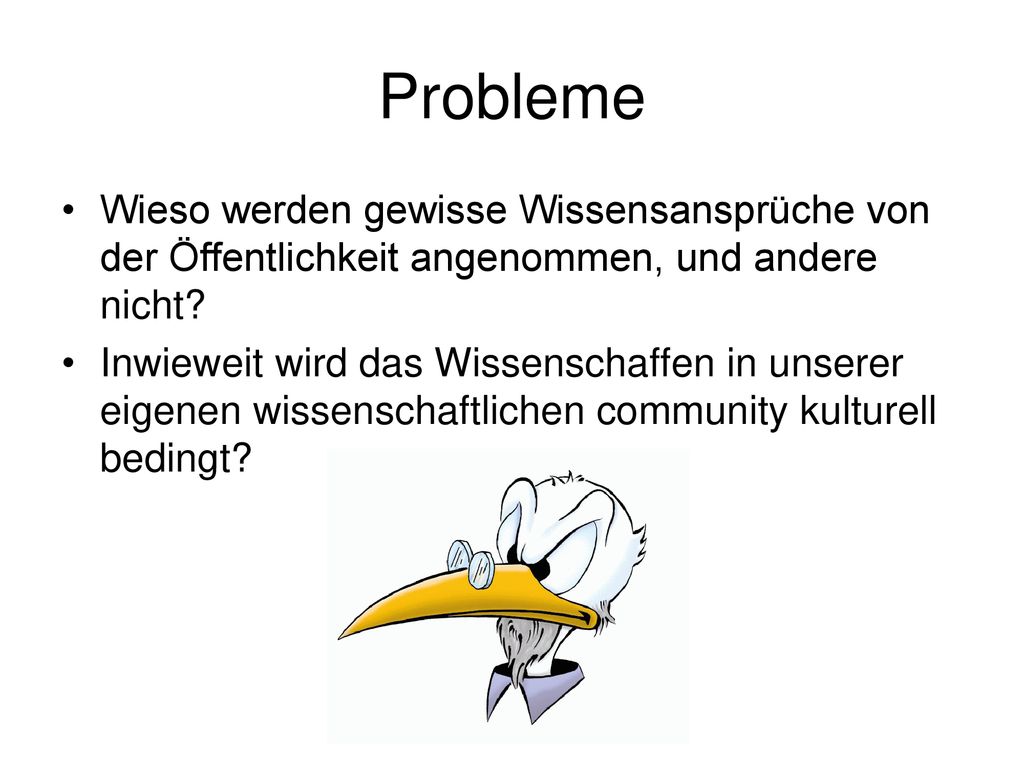 Probleme

• Wieso werden gewisse Wissensansprüche von der Öffentlichkeit angenommen, und andere nicht?

• Inwieweit wird das Wissenschaffen in unserer eigenen wissenschaftlichen community kulturell bedingt?